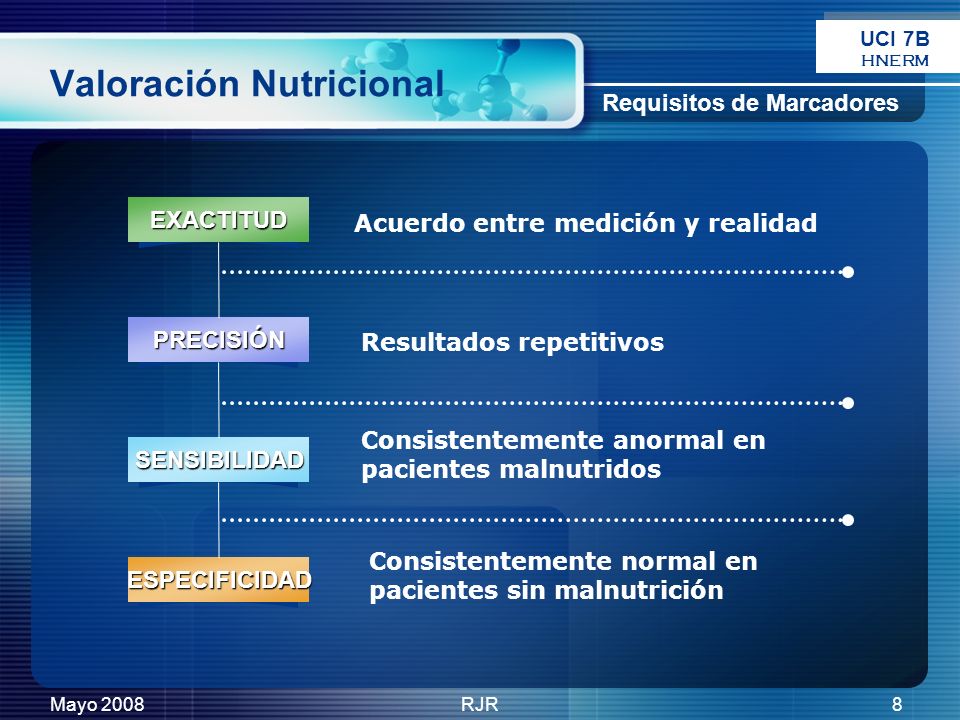 UCI 7B
HNERM

Valoración Nutricional

Requisitos de Marcadores

EXACTITUD
Acuerdo entre medición y realidad

PRECISIÓN
Resultados repetitivos

SENSIBILIDAD
Consistentemente anormal en pacientes malnutridos

ESPECIFICIDAD
Consistentemente normal en pacientes sin malnutrición

Mayo 2008
RJR
8